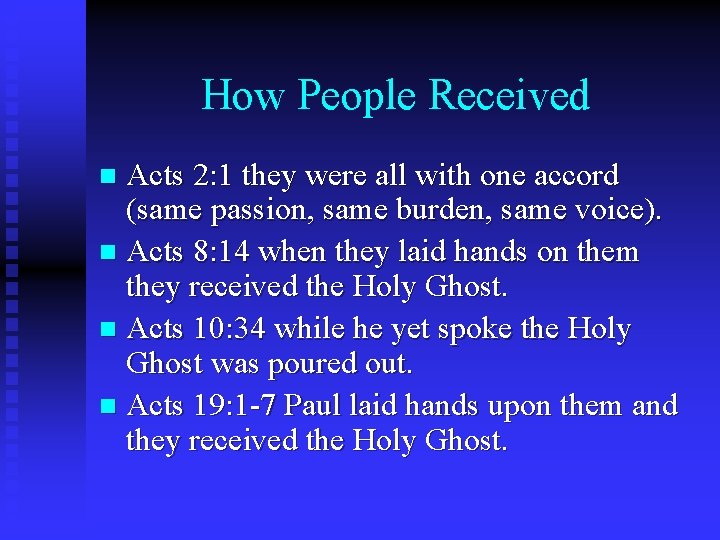 How People Received

- Acts 2:1 they were all with one accord (same passion, same burden, same voice).
- Acts 8:14 when they laid hands on them they received the Holy Ghost.
- Acts 10:34 while he yet spoke the Holy Ghost was poured out.
- Acts 19:1-7 Paul laid hands upon them and they received the Holy Ghost.